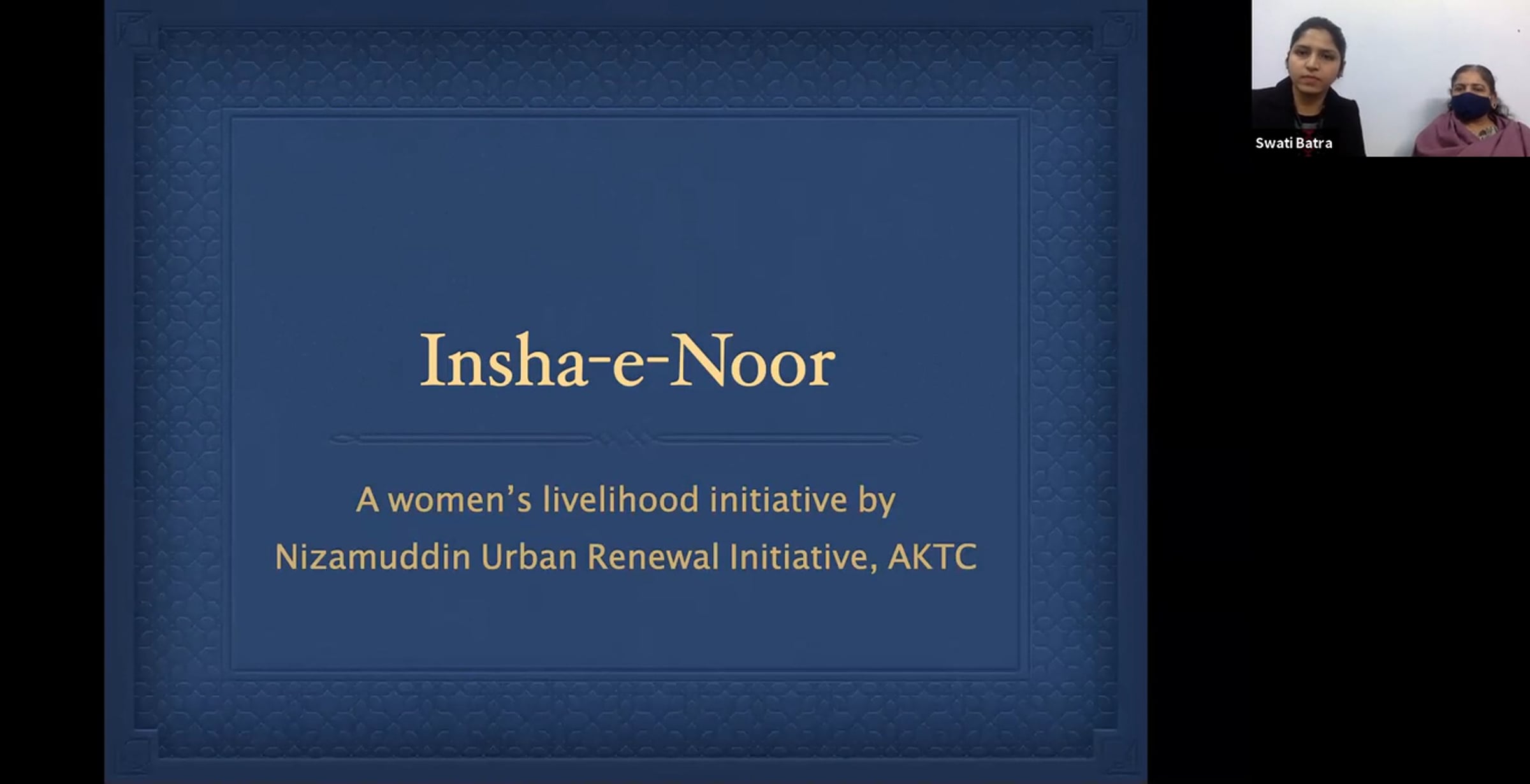 Insha-e-Noor

A women's livelihood initiative by Nizamuddin Urban Renewal Initiative, AKTC

Swati Batra